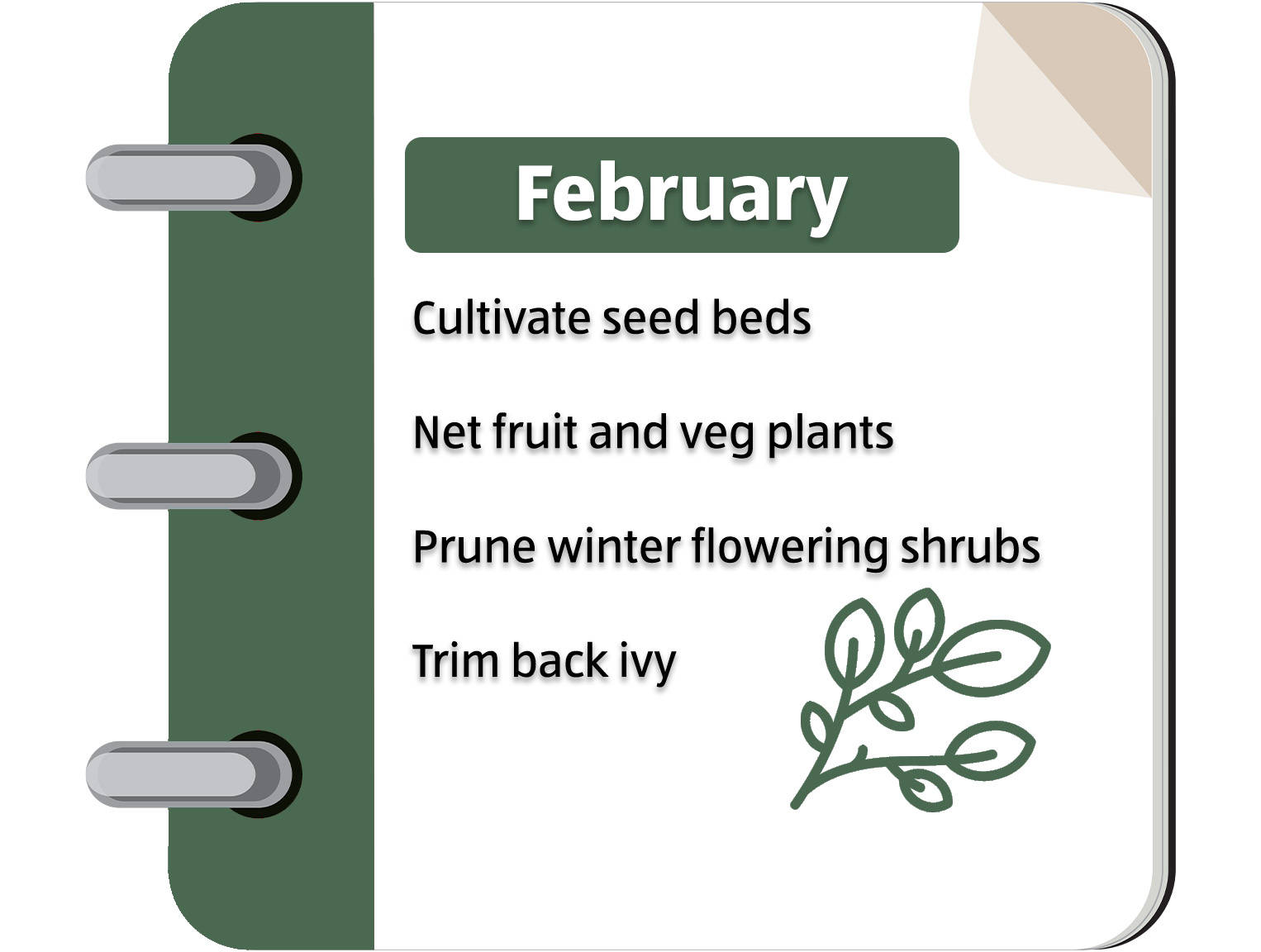 February

Cultivate seed beds

Net fruit and veg plants

Prune winter flowering shrubs

Trim back ivy